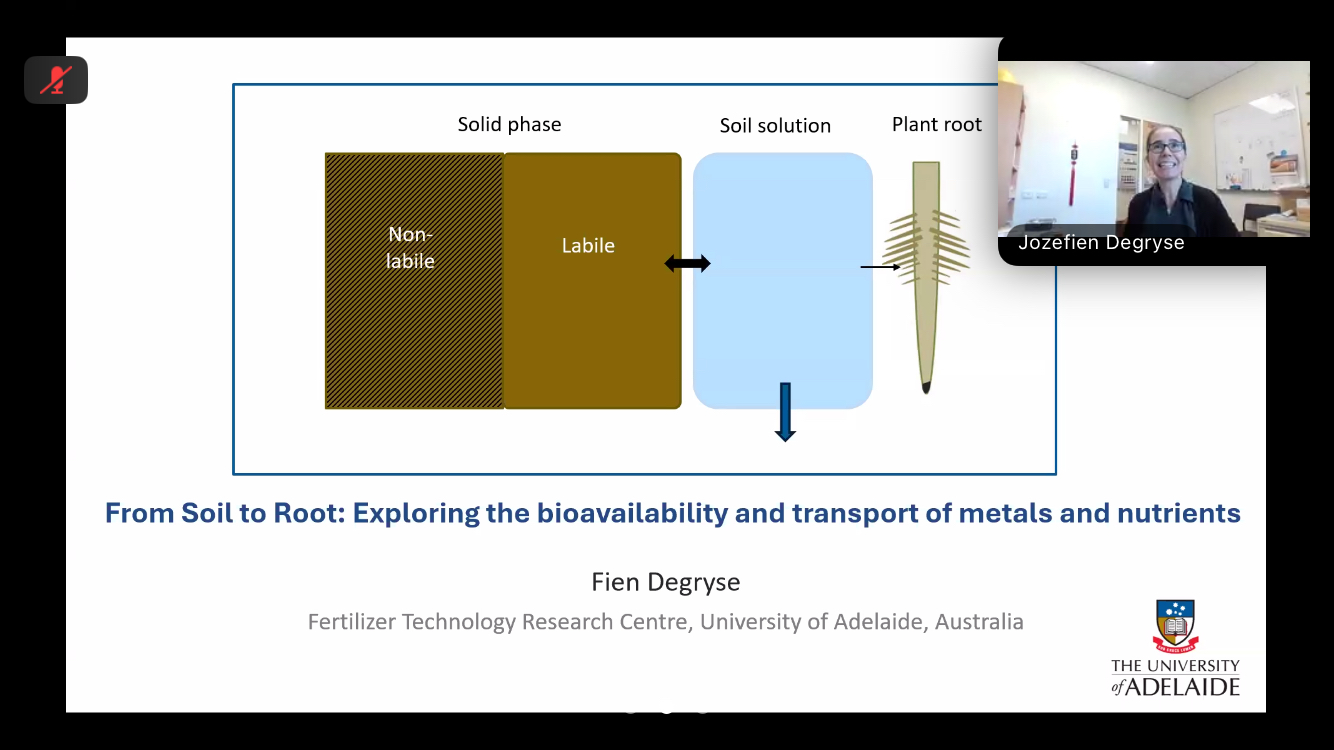 Solid phase

Soil solution

Plant root

Non-labile

Labile

Jozefien Degryse

From Soil to Root: Exploring the bioavailability and transport of metals and nutrients

Fien Degryse

Fertilizer Technology Research Centre, University of Adelaide, Australia

THE UNIVERSITY of ADELAIDE